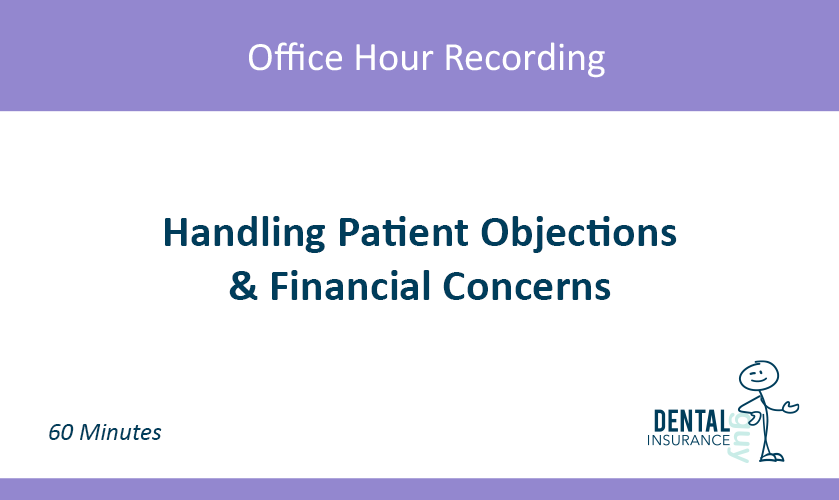 Office Hour Recording

Handling Patient Objections & Financial Concerns

60 Minutes

DENTAL INSURANCE guy